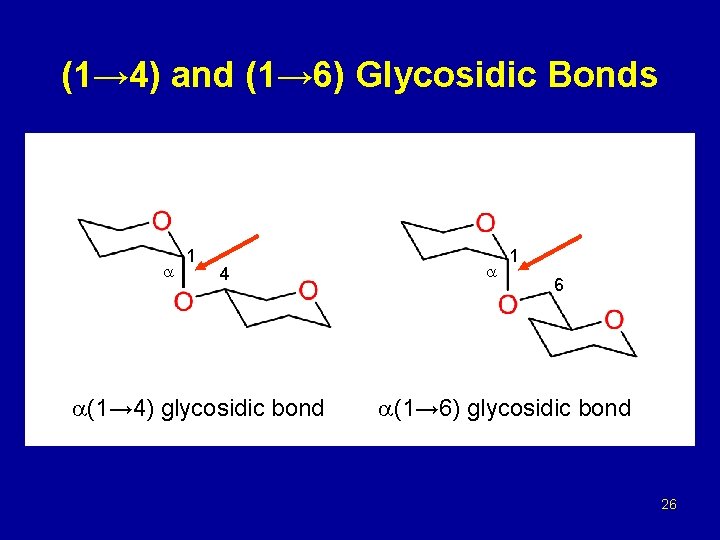 (1→4) and (1→6) Glycosidic Bonds

O
1
α
4
O
O

O
1
α
6
O
O

α(1→4) glycosidic bond

α(1→6) glycosidic bond

26